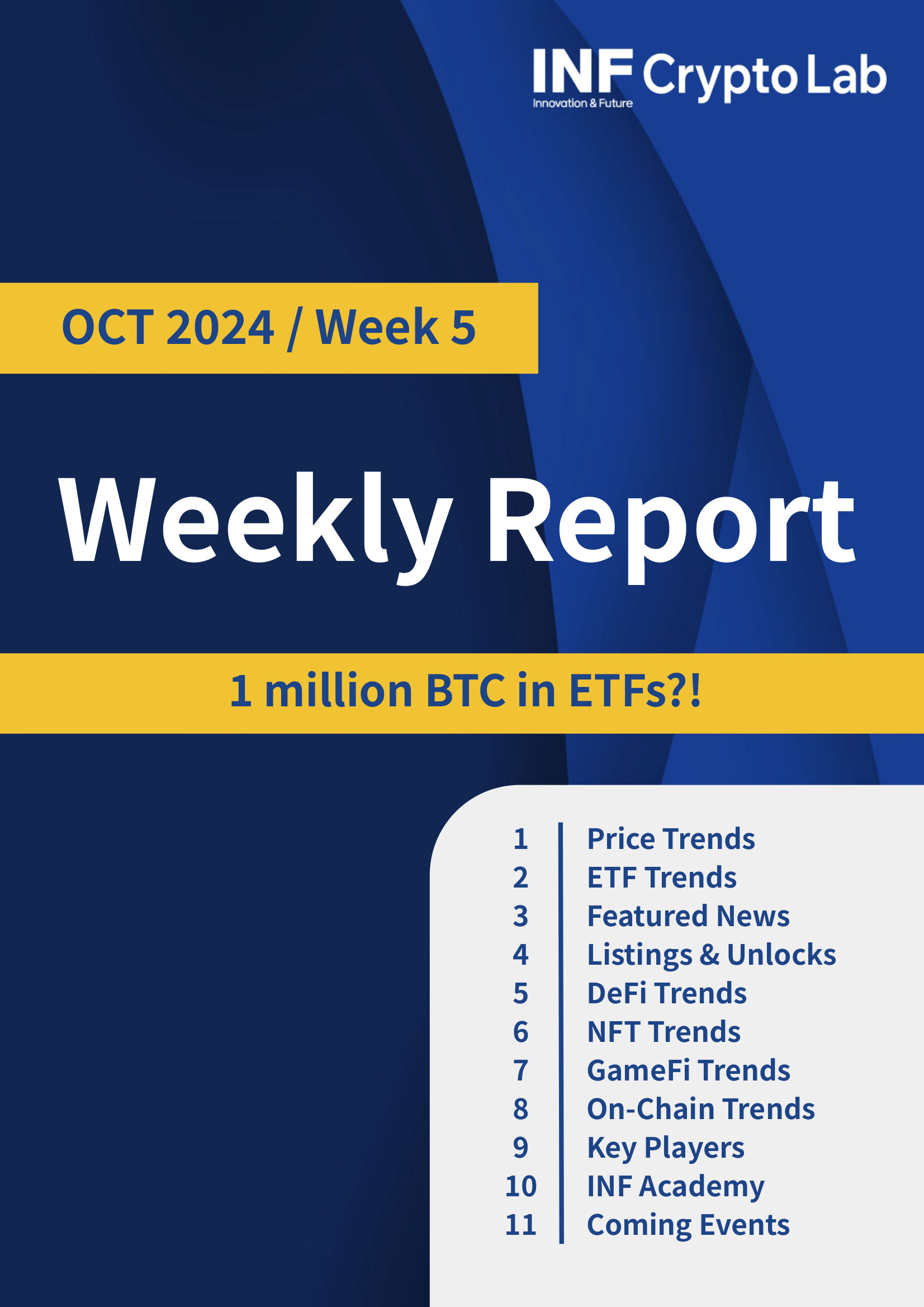 INF Crypto Lab
Innovation & Future

OCT 2024 / Week 5

Weekly Report

1 million BTC in ETFs?!

1 Price Trends
2 ETF Trends
3 Featured News
4 Listings & Unlocks
5 DeFi Trends
6 NFT Trends
7 GameFi Trends
8 On-Chain Trends
9 Key Players
10 INF Academy
11 Coming Events